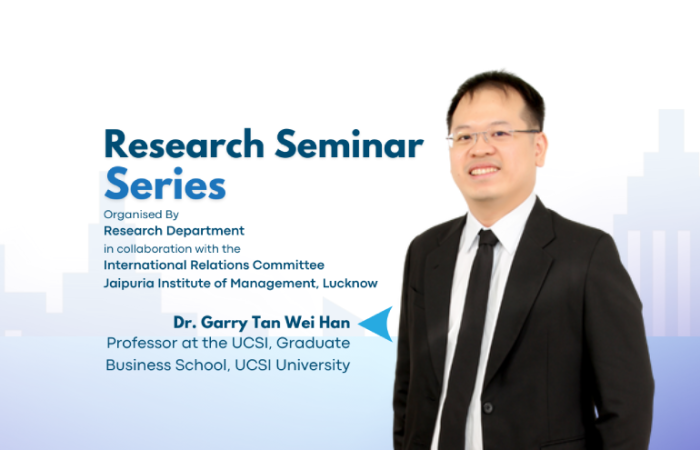 Research Seminar Series

Organised By
Research Department
in collaboration with the
International Relations Committee
Jaipuria Institute of Management, Lucknow

Dr. Garry Tan Wei Han
Professor at the UCSI, Graduate Business School, UCSI University